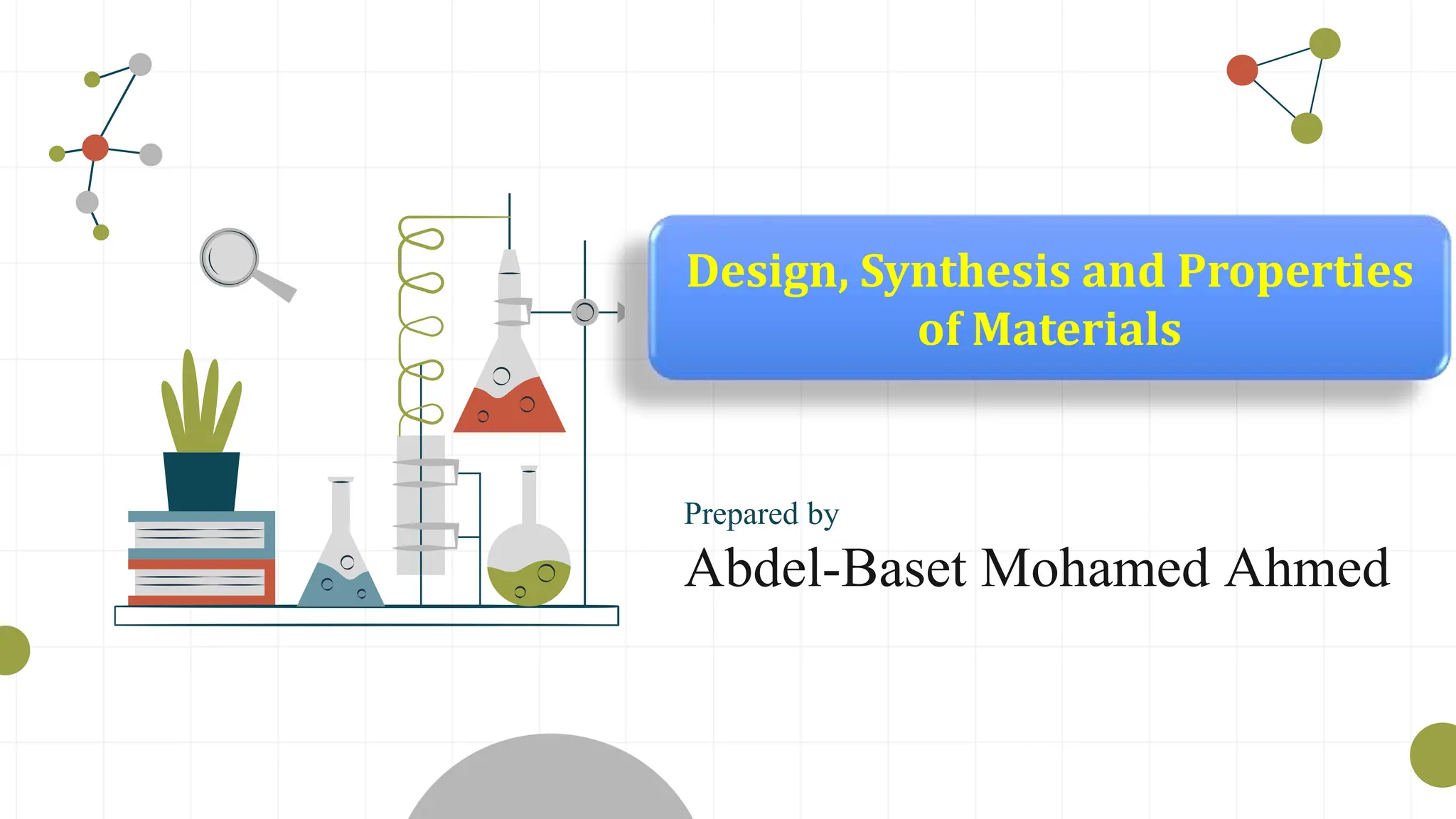 Design, Synthesis and Properties of Materials

Prepared by
Abdel-Baset Mohamed Ahmed